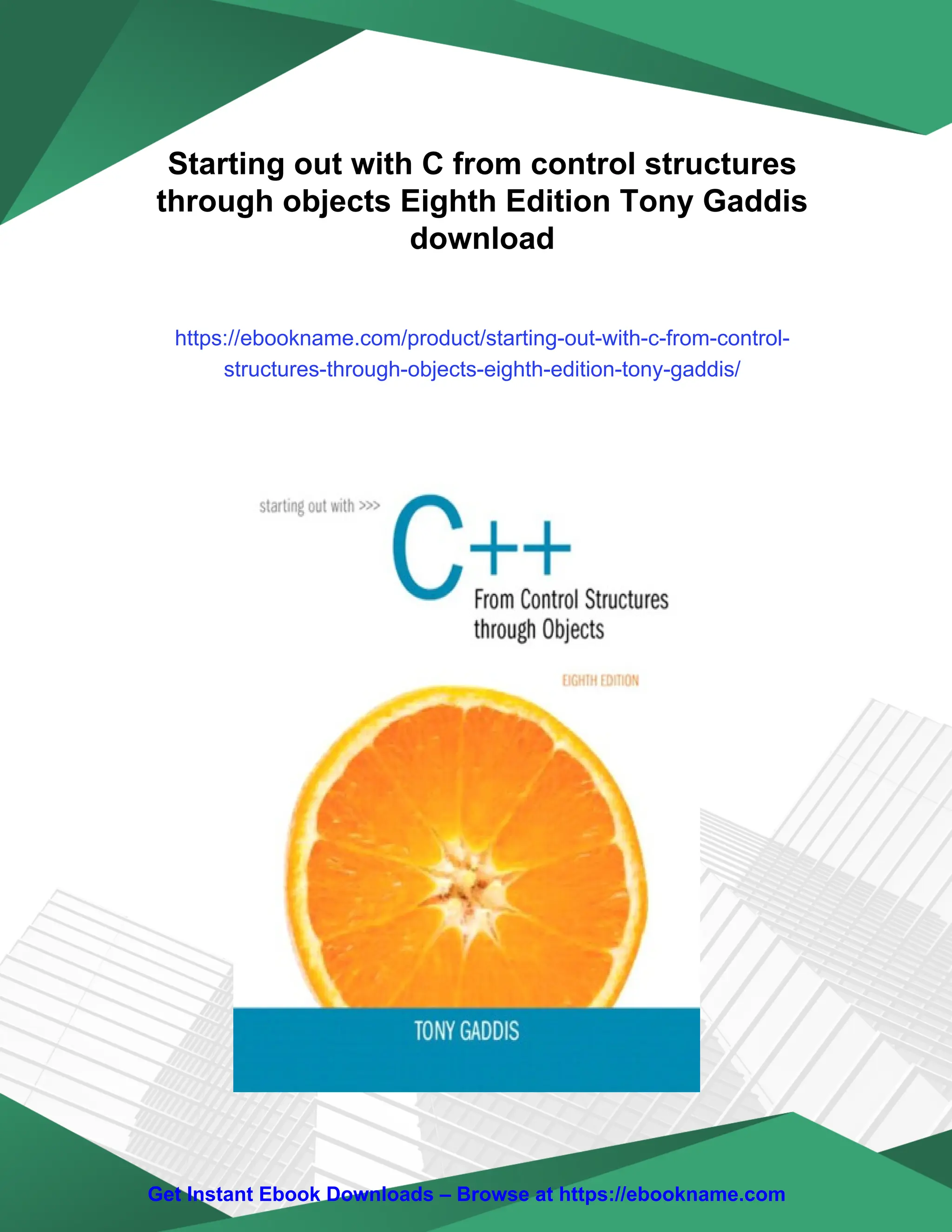 Starting out with C from control structures through objects Eighth Edition Tony Gaddis download

https://ebookname.com/product/starting-out-with-c-from-control-structures-through-objects-eighth-edition-tony-gaddis/

starting out with >>>

C++

From Control Structures through Objects

EIGHTH EDITION

TONY GADDIS

Get Instant Ebook Downloads – Browse at https://ebookname.com